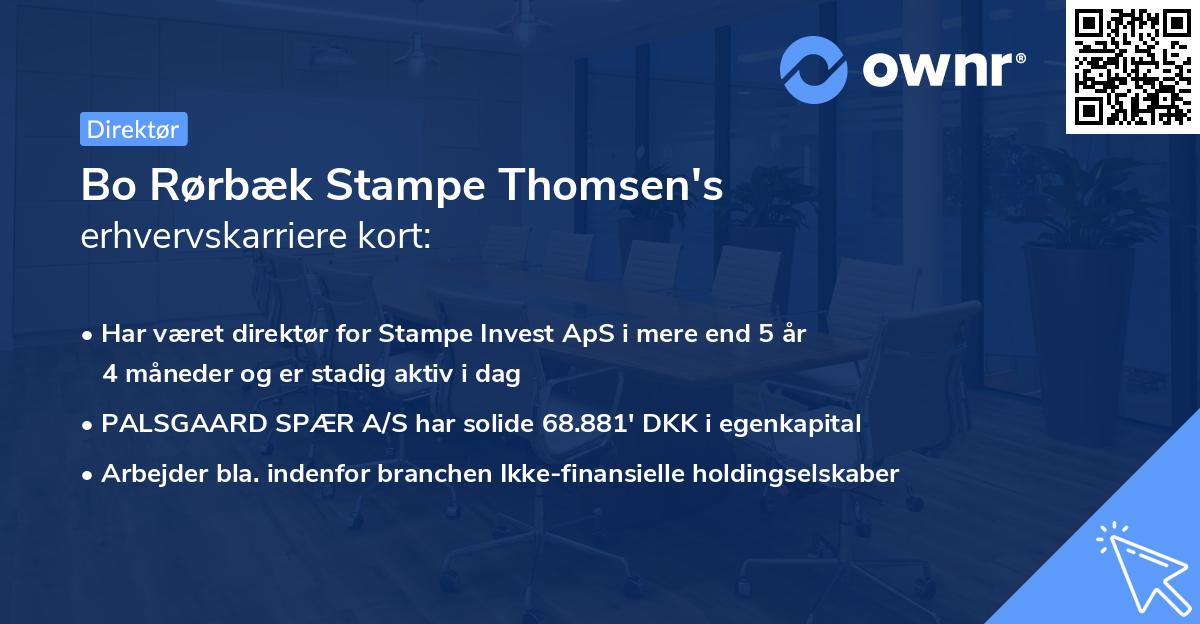 ownr®

Direktør

Bo Rørbæk Stampe Thomsen's
erhvervskarriere kort:

• Har været direktør for Stampe Invest ApS i mere end 5 år 4 måneder og er stadig aktiv i dag
• PALSGAARD SPÆR A/S har solide 68.881' DKK i egenkapital
• Arbejder bla. indenfor branchen Ikke-finansielle holdingselskaber